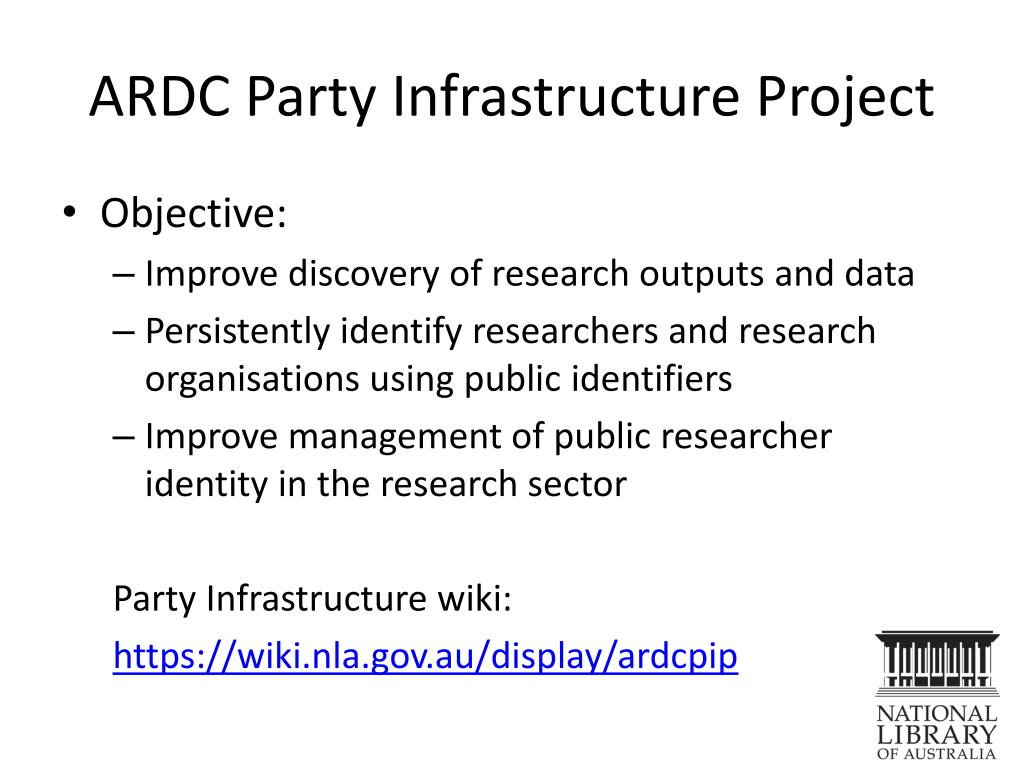 ARDC Party Infrastructure Project

• Objective:
– Improve discovery of research outputs and data
– Persistently identify researchers and research organisations using public identifiers
– Improve management of public researcher identity in the research sector

Party Infrastructure wiki:
https://wiki.nla.gov.au/display/ardcpip

NATIONAL LIBRARY OF AUSTRALIA